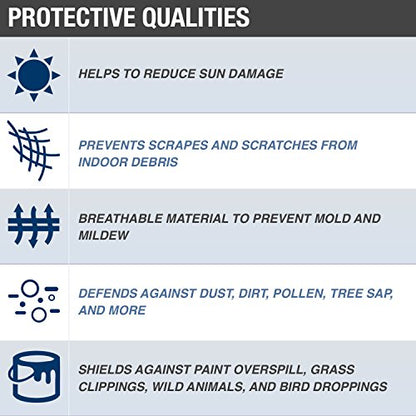 PROTECTIVE QUALITIES

HELPS TO REDUCE SUN DAMAGE

PREVENTS SCRAPES AND SCRATCHES FROM INDOOR DEBRIS

BREATHABLE MATERIAL TO PREVENT MOLD AND MILDEW

DEFENDS AGAINST DUST, DIRT, POLLEN, TREE SAP, AND MORE

SHIELDS AGAINST PAINT OVERSPILL, GRASS CLIPPINGS, WILD ANIMALS, AND BIRD DROPPINGS